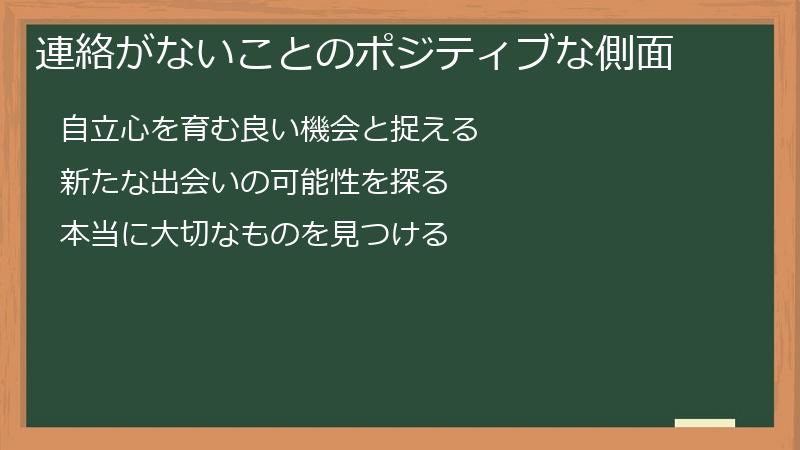 連絡がないことのポジティブな側面

自立心を育む良い機会と捉える

新たな出会いの可能性を探る

本当に大切なものを見つける